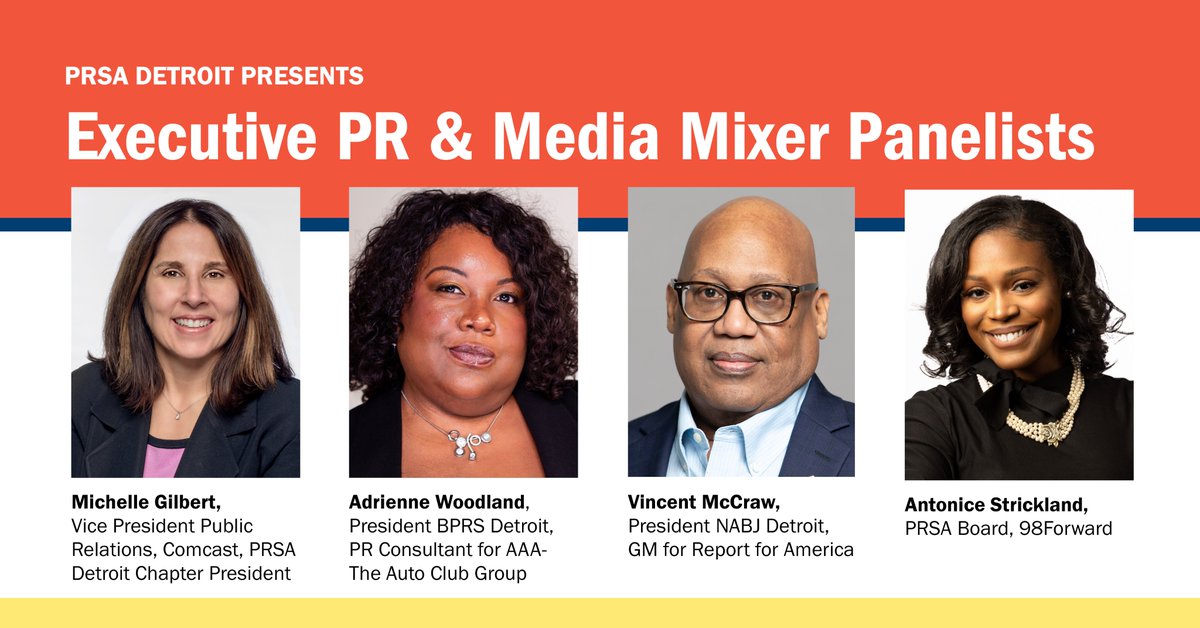 PRSA DETROIT PRESENTS

Executive PR & Media Mixer Panelists

Michelle Gilbert, Vice President Public Relations, Comcast, PRSA Detroit Chapter President

Adrienne Woodland, President BPRS Detroit, PR Consultant for AAA-The Auto Club Group

Vincent McCraw, President NABJ Detroit, GM for Report for America

Antonice Strickland, PRSA Board, 98Forward